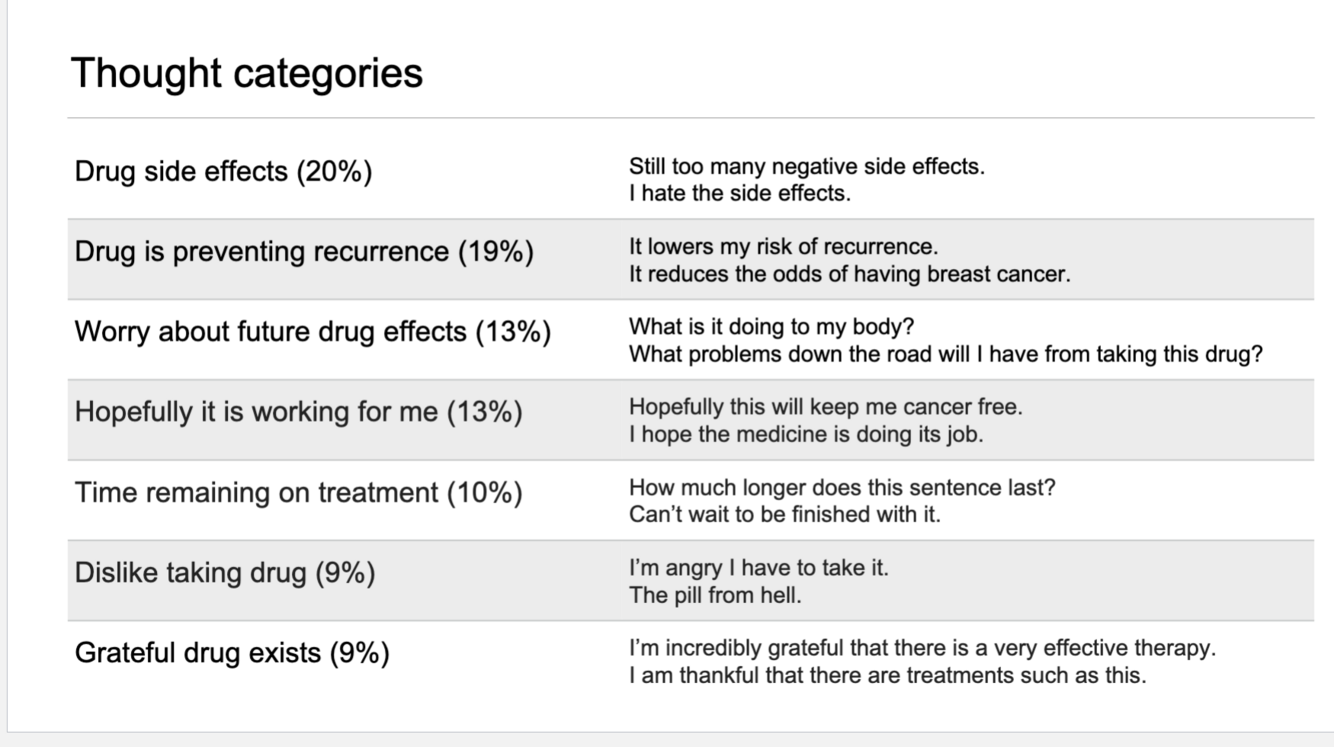 Thought categories

| | |
|---|---|
| Drug side effects (20%) | Still too many negative side effects. I hate the side effects. |
| Drug is preventing recurrence (19%) | It lowers my risk of recurrence. It reduces the odds of having breast cancer. |
| Worry about future drug effects (13%) | What is it doing to my body? What problems down the road will I have from taking this drug? |
| Hopefully it is working for me (13%) | Hopefully this will keep me cancer free. I hope the medicine is doing its job. |
| Time remaining on treatment (10%) | How much longer does this sentence last? Can't wait to be finished with it. |
| Dislike taking drug (9%) | I'm angry I have to take it. The pill from hell. |
| Grateful drug exists (9%) | I'm incredibly grateful that there is a very effective therapy. I am thankful that there are treatments such as this. |